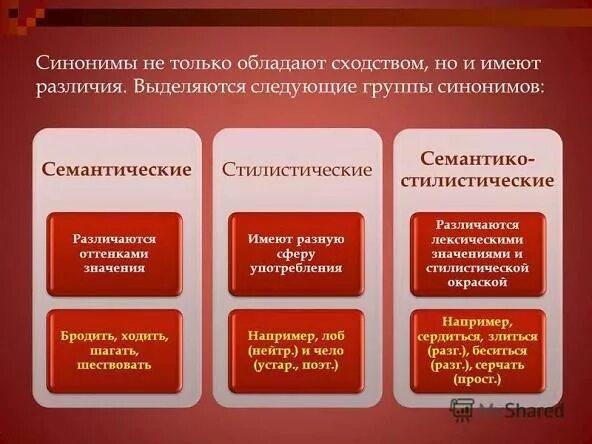 Синонимы не только обладают сходством, но и имеют различия. Выделяются следующие группы синонимов:

Семантические

Различаются оттенками значения

Бродить, ходить, шагать, шествовать

Стилистические

Имеют разную сферу употребления

Например, лоб (нейтр.) и чело (устар., поэт.)

Семантико-стилистические

Различаются лексическими значениями и стилистической окраской

Например, сердиться, злиться (разг.), беситься (разг.), серчать (прост.)

MyShared